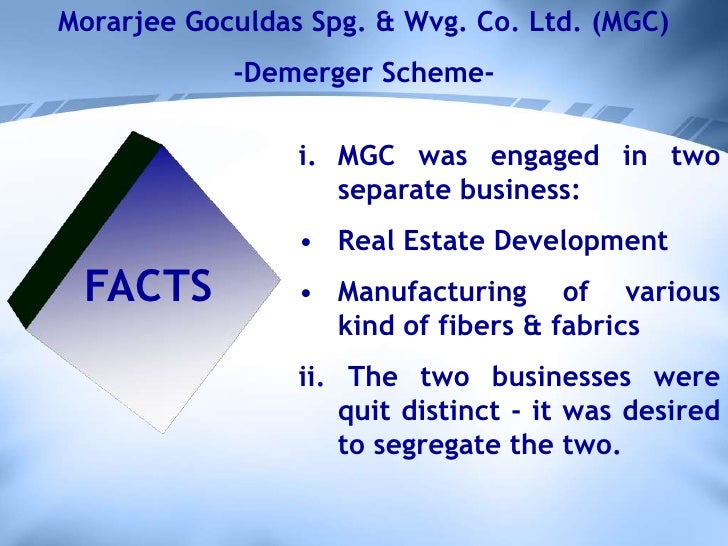 Morarjee Goculdas Spg. & Wvg. Co. Ltd. (MGC)

-Demerger Scheme-

FACTS

i. MGC was engaged in two separate business:

• Real Estate Development

• Manufacturing of various kind of fibers & fabrics

ii. The two businesses were quit distinct - it was desired to segregate the two.